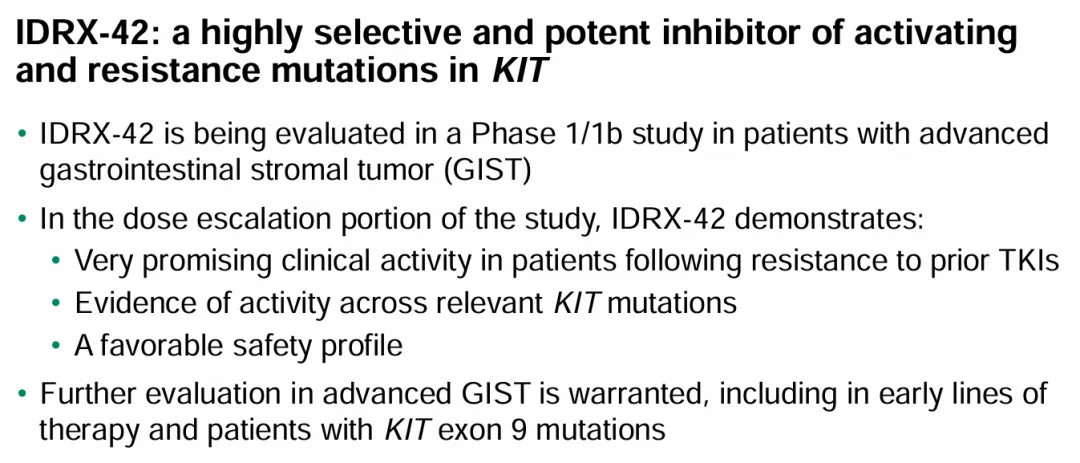 IDRX-42: a highly selective and potent inhibitor of activating and resistance mutations in KIT

• IDRX-42 is being evaluated in a Phase 1/1b study in patients with advanced gastrointestinal stromal tumor (GIST)
• In the dose escalation portion of the study, IDRX-42 demonstrates:
  • Very promising clinical activity in patients following resistance to prior TKIs
  • Evidence of activity across relevant KIT mutations
  • A favorable safety profile
• Further evaluation in advanced GIST is warranted, including in early lines of therapy and patients with KIT exon 9 mutations